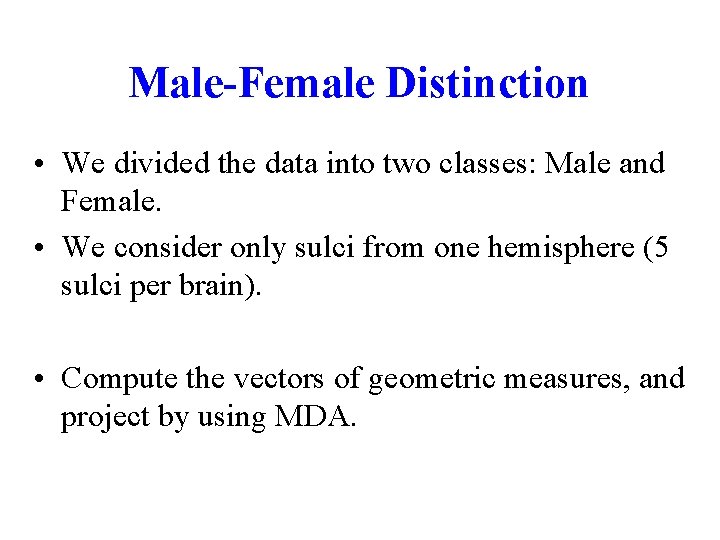 Male-Female Distinction

• We divided the data into two classes: Male and Female.

• We consider only sulci from one hemisphere (5 sulci per brain).

• Compute the vectors of geometric measures, and project by using MDA.